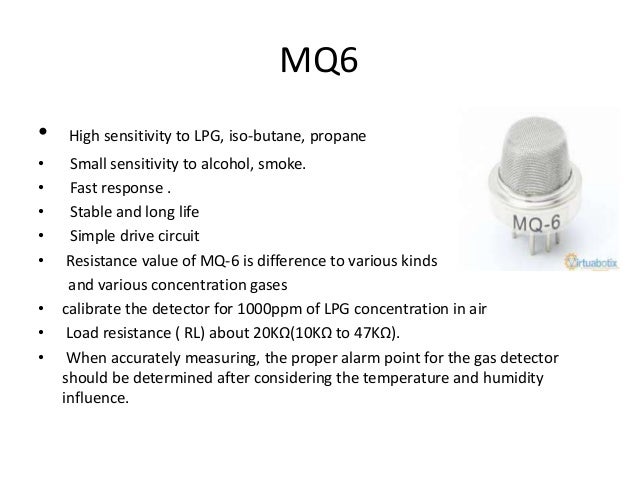 MQ6

• High sensitivity to LPG, iso-butane, propane
• Small sensitivity to alcohol, smoke.
• Fast response .
• Stable and long life
• Simple drive circuit
• Resistance value of MQ-6 is difference to various kinds and various concentration gases
• calibrate the detector for 1000ppm of LPG concentration in air
• Load resistance ( RL) about 20KΩ(10KΩ to 47KΩ).
• When accurately measuring, the proper alarm point for the gas detector should be determined after considering the temperature and humidity influence.

MQ-6

Virtuabotix